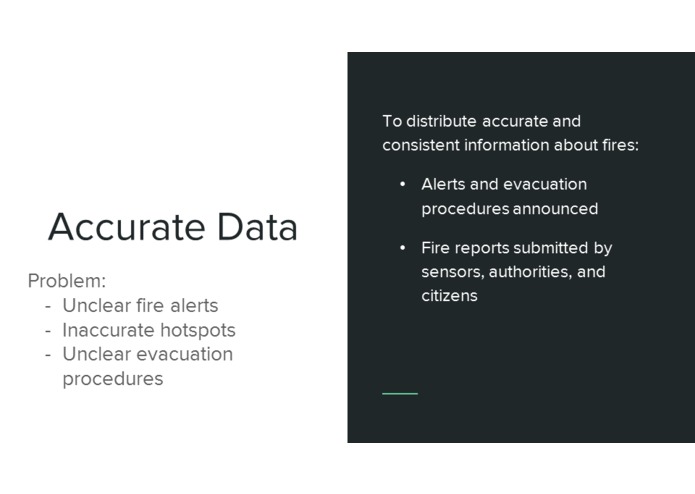 Accurate Data

Problem:
- Unclear fire alerts
- Inaccurate hotspots
- Unclear evacuation procedures

To distribute accurate and consistent information about fires:

• Alerts and evacuation procedures announced

• Fire reports submitted by sensors, authorities, and citizens